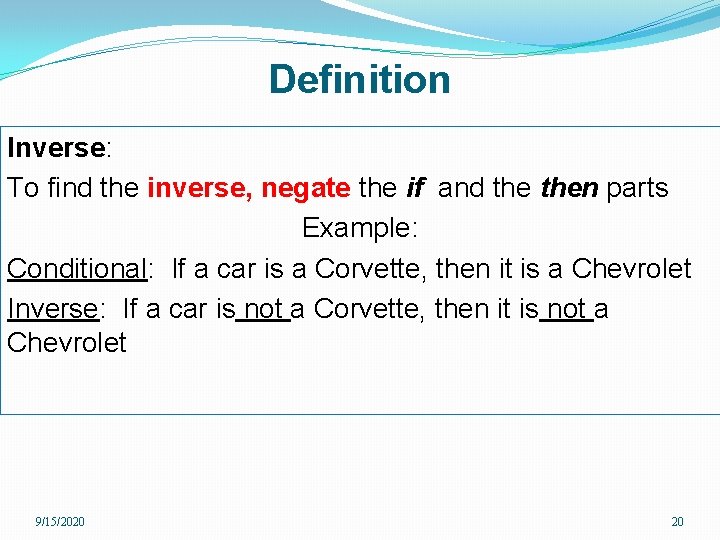 Definition

Inverse:

To find the inverse, negate the if and the then parts

Example:

Conditional: If a car is a Corvette, then it is a Chevrolet

Inverse: If a car is not a Corvette, then it is not a Chevrolet

9/15/2020

20